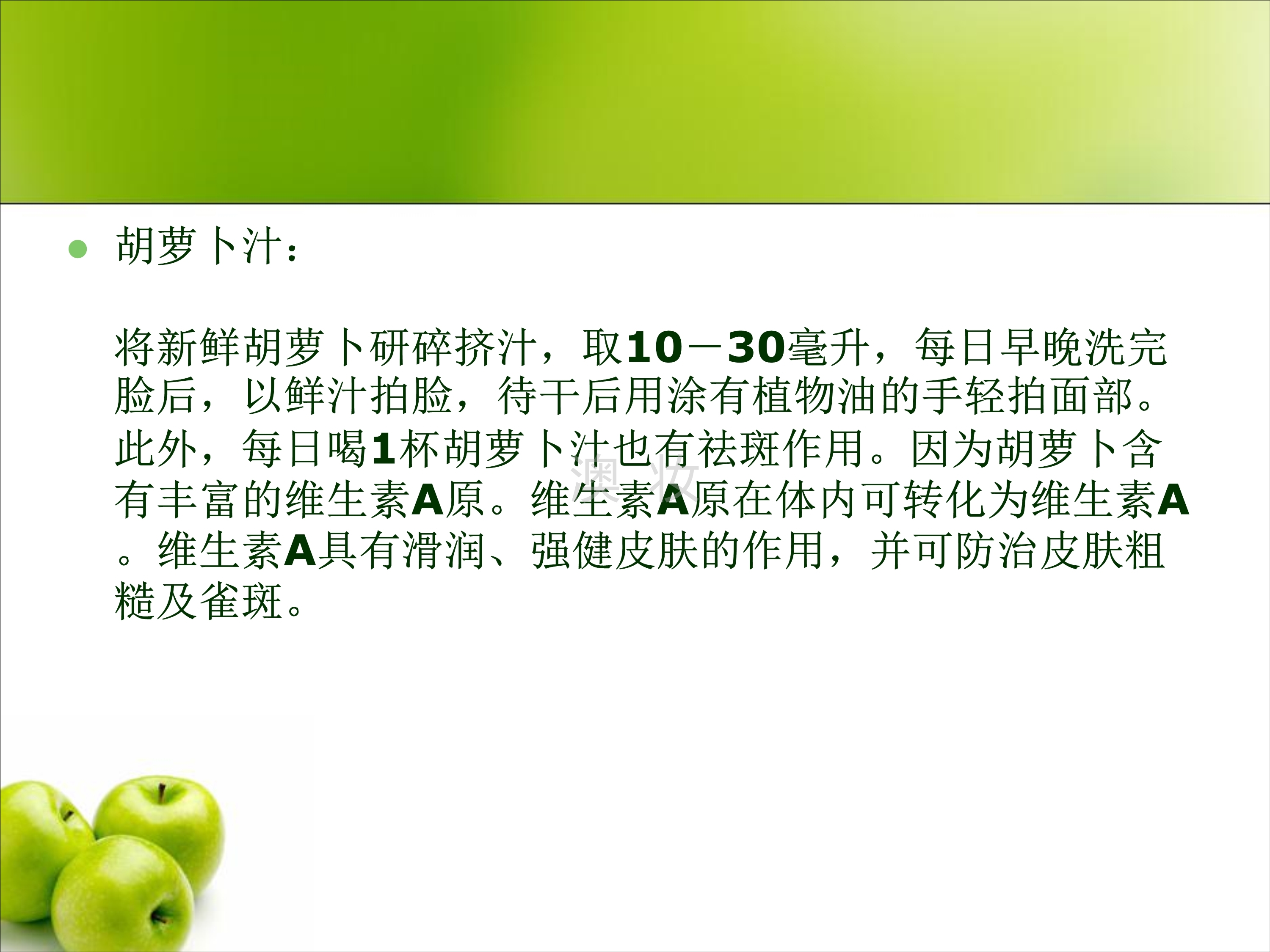 胡萝卜汁：

将新鲜胡萝卜研碎挤汁，取10－30毫升，每日早晚洗完脸后，以鲜汁拍脸，待干后用涂有植物油的手轻拍面部。此外，每日喝1杯胡萝卜汁也有祛斑作用。因为胡萝卜含有丰富的维生素A原。维生素A原在体内可转化为维生素A。维生素A具有滑润、强健皮肤的作用，并可防治皮肤粗糙及雀斑。

澳妆